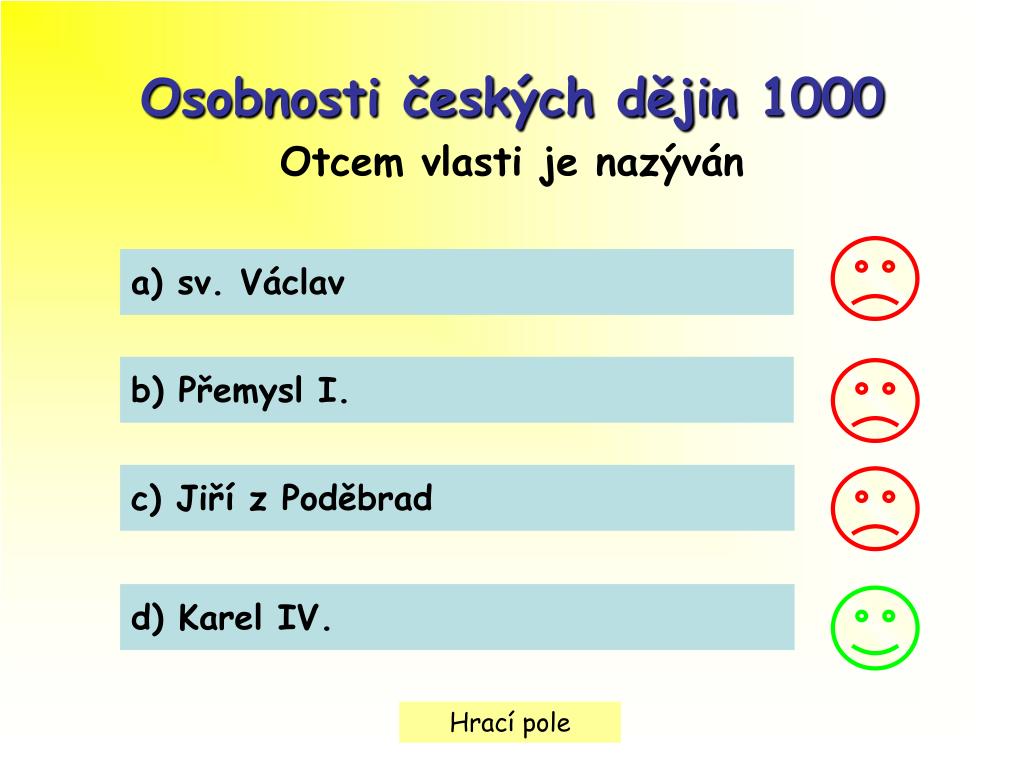 Osobnosti českých dějin 1000

Otcem vlasti je nazýván

a) sv. Václav

b) Přemysl I.

c) Jiří z Poděbrad

d) Karel IV.

Hrací pole